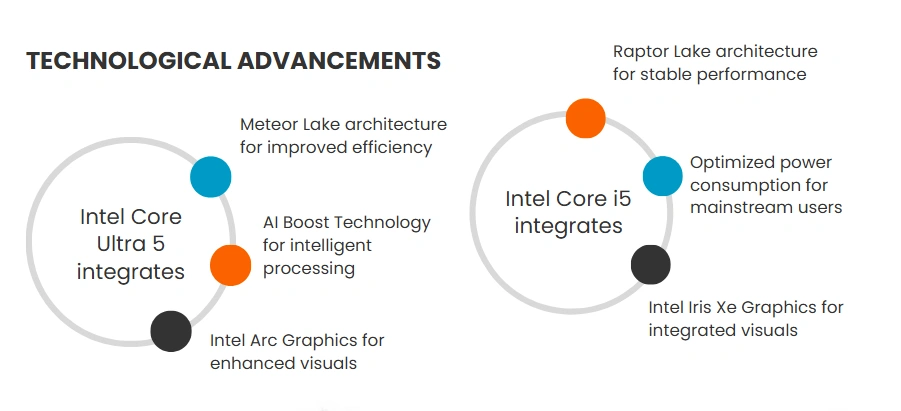 TECHNOLOGICAL ADVANCEMENTS

Intel Core Ultra 5 integrates

Meteor Lake architecture for improved efficiency

AI Boost Technology for intelligent processing

Intel Arc Graphics for enhanced visuals

Intel Core i5 integrates

Raptor Lake architecture for stable performance

Optimized power consumption for mainstream users

Intel Iris Xe Graphics for integrated visuals